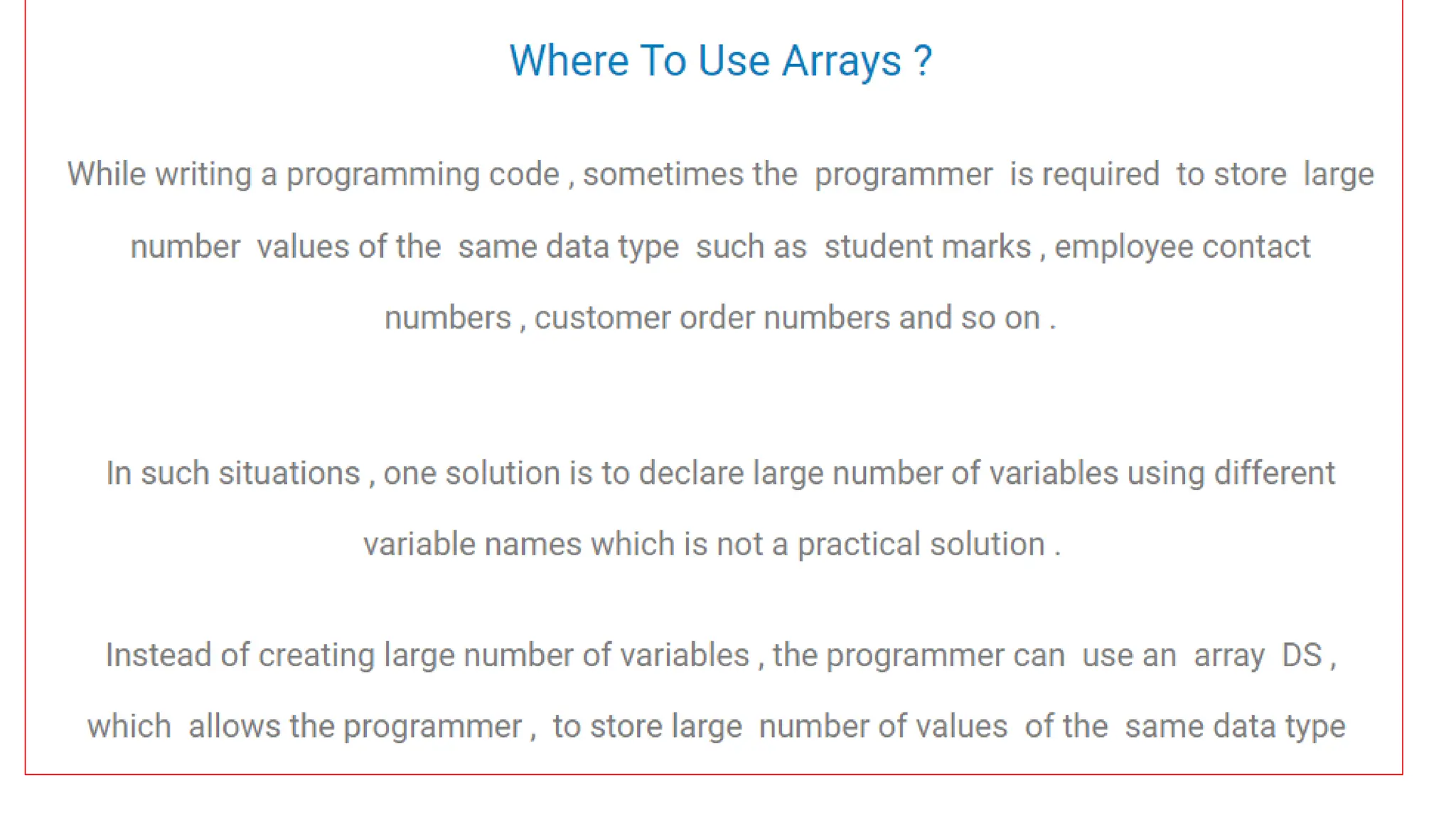 Where To Use Arrays ?

While writing a programming code , sometimes the programmer is required to store large number values of the same data type such as student marks , employee contact numbers , customer order numbers and so on .

In such situations , one solution is to declare large number of variables using different variable names which is not a practical solution .

Instead of creating large number of variables , the programmer can use an array DS , which allows the programmer , to store large number of values of the same data type